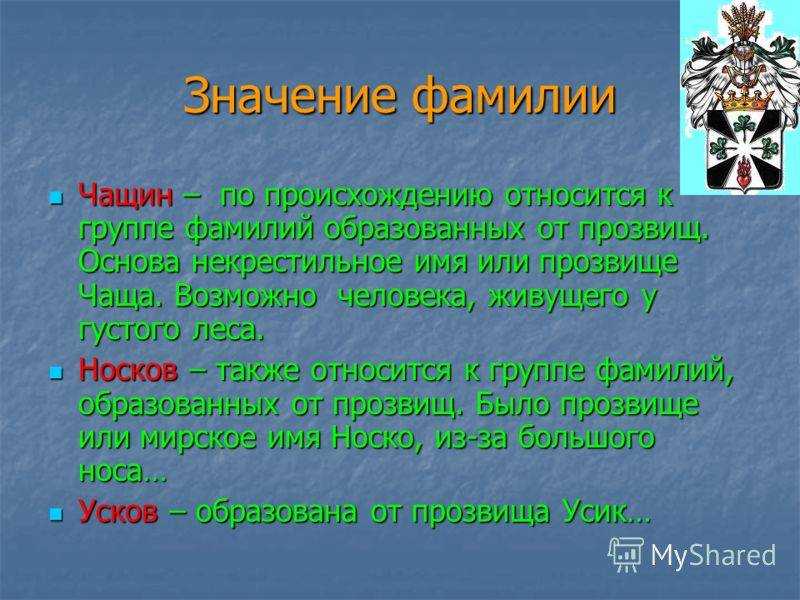 Значение фамилии

Чащин – по происхождению относится к группе фамилий образованных от прозвищ. Основа некрестильное имя или прозвище Чаща. Возможно человека, живущего у густого леса.

Носков – также относится к группе фамилий, образованных от прозвищ. Было прозвище или мирское имя Носко, из-за большого носа…

Усков – образована от прозвища Усик…

MyShared